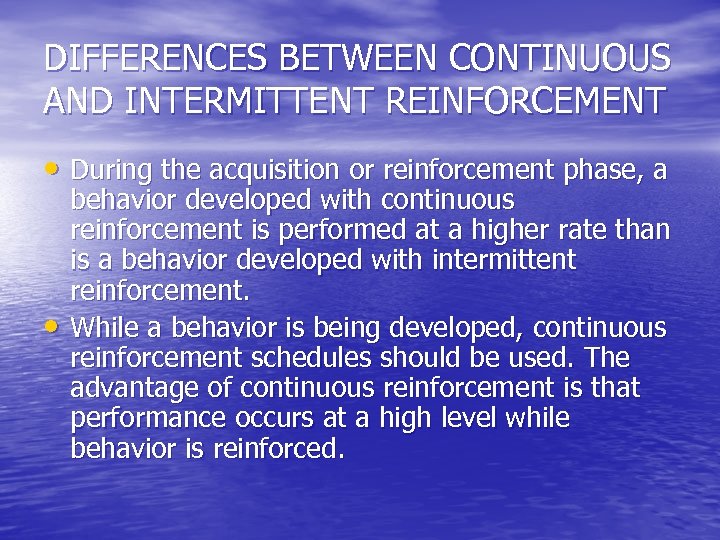 DIFFERENCES BETWEEN CONTINUOUS AND INTERMITTENT REINFORCEMENT

• During the acquisition or reinforcement phase, a behavior developed with continuous reinforcement is performed at a higher rate than is a behavior developed with intermittent reinforcement.

• While a behavior is being developed, continuous reinforcement schedules should be used. The advantage of continuous reinforcement is that performance occurs at a high level while behavior is reinforced.